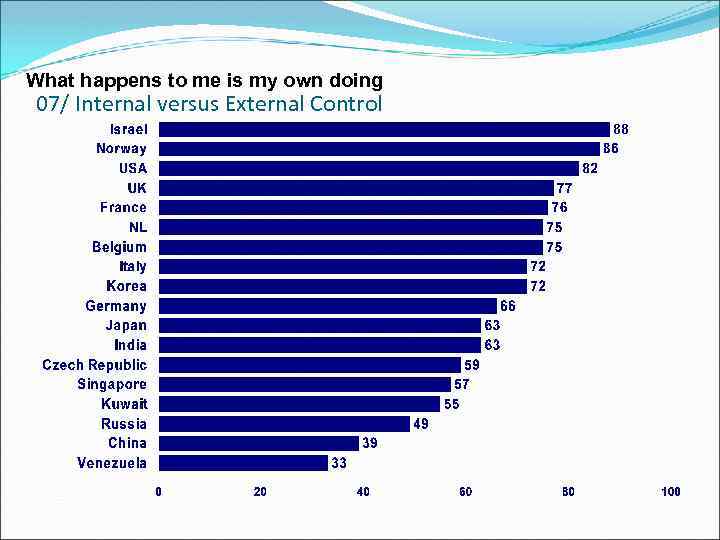 What happens to me is my own doing
07/ Internal versus External Control

Israel 88
Norway 86
USA 82
UK 77
France 76
NL 75
Belgium 75
Italy 72
Korea 72
Germany 66
Japan 63
India 63
Czech Republic 59
Singapore 57
Kuwait 55
Russia 49
China 39
Venezuela 33

0 20 40 60 80 100